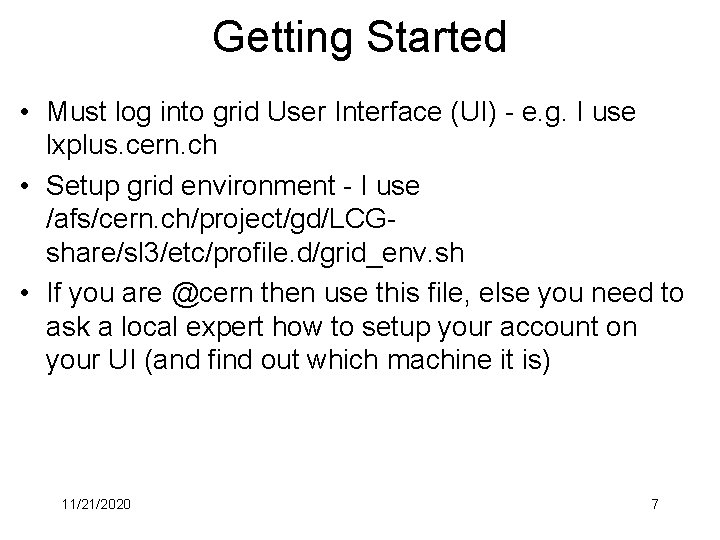 Getting Started

• Must log into grid User Interface (UI) - e.g. I use lxplus.cern.ch

• Setup grid environment - I use /afs/cern.ch/project/gd/LCG-share/sl3/etc/profile.d/grid_env.sh

• If you are @cern then use this file, else you need to ask a local expert how to setup your account on your UI (and find out which machine it is)

11/21/2020

7